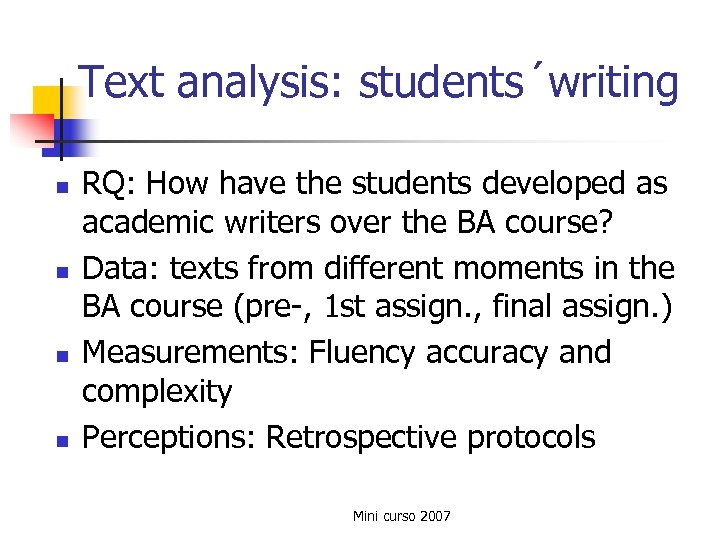 Text analysis: students´writing

- RQ: How have the students developed as academic writers over the BA course?
- Data: texts from different moments in the BA course (pre-, 1st assign., final assign.)
- Measurements: Fluency accuracy and complexity
- Perceptions: Retrospective protocols

Mini curso 2007